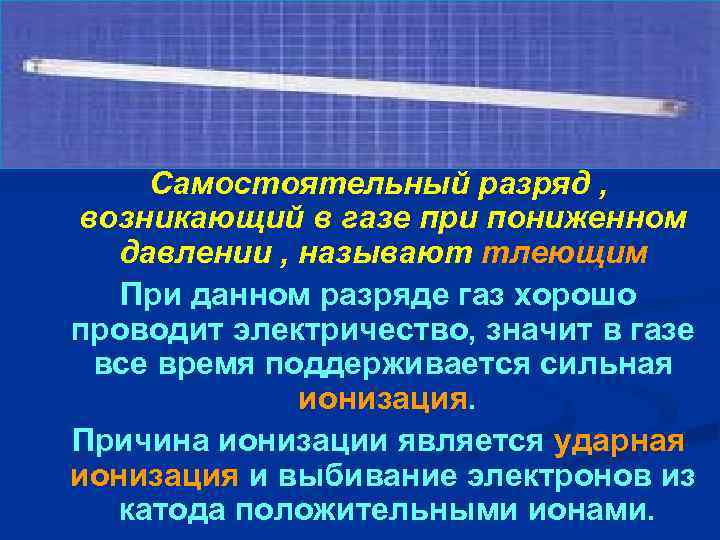 Самостоятельный разряд , возникающий в газе при пониженном давлении , называют тлеющим

При данном разряде газ хорошо проводит электричество, значит в газе все время поддерживается сильная ионизация.

Причина ионизации является ударная ионизация и выбивание электронов из катода положительными ионами.